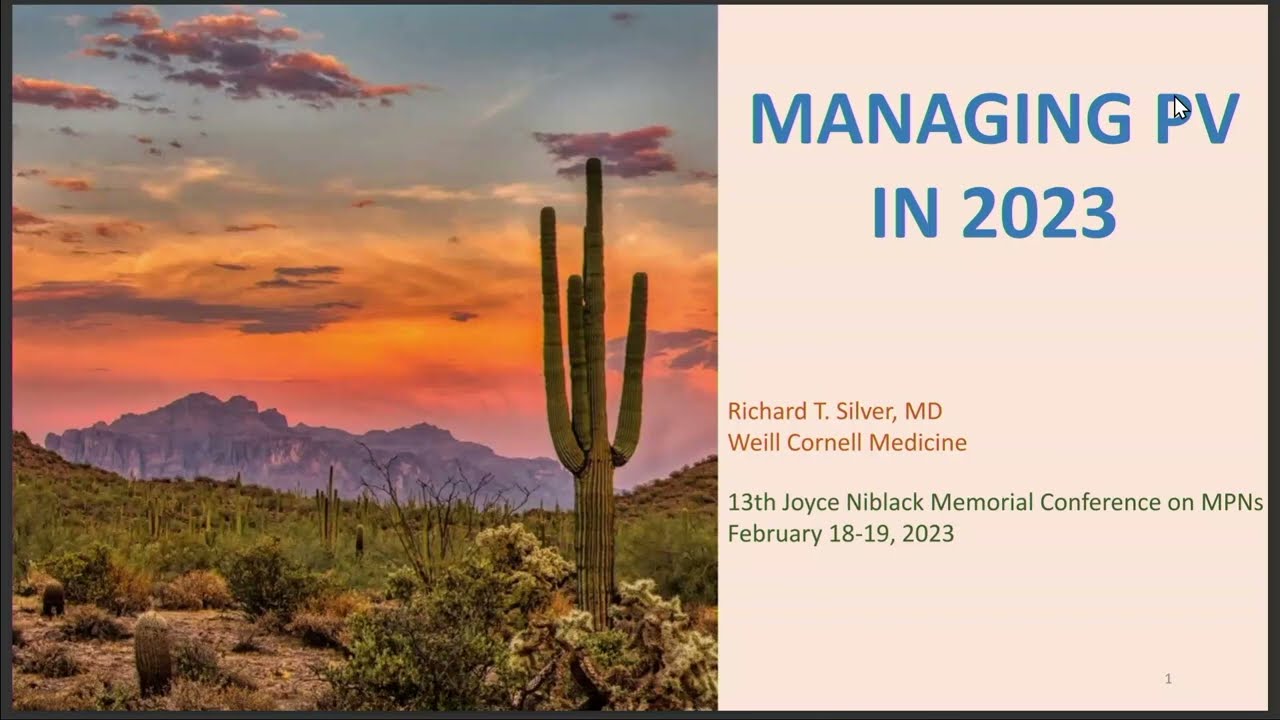 MANAGING PV IN 2023

Richard T. Silver, MD
Weill Cornell Medicine

13th Joyce Niblack Memorial Conference on MPNs
February 18-19, 2023

1